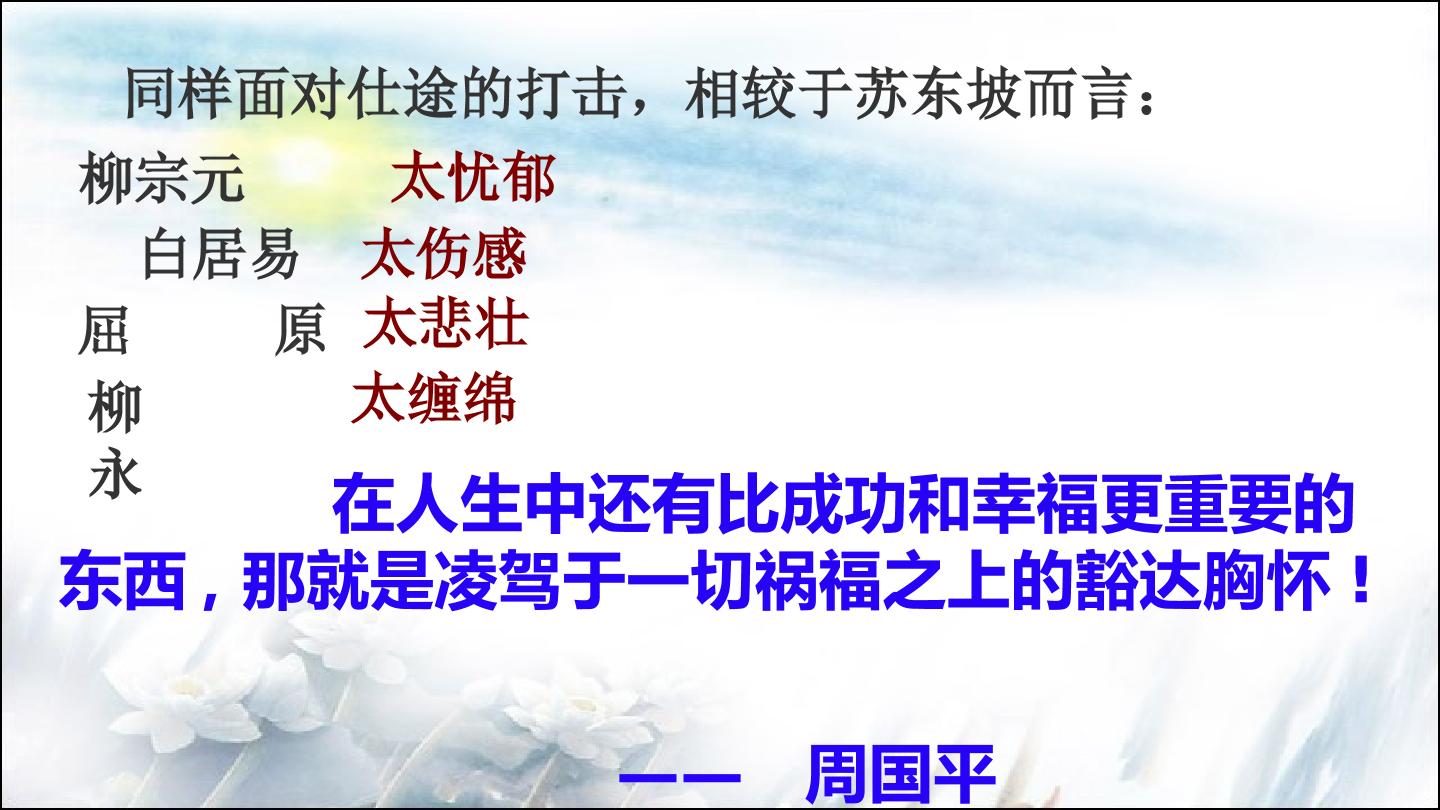 同样面对仕途的打击，相较于苏东坡而言：

柳宗元 太忧郁

白居易 太伤感

屈 原 太悲壮

柳永 太缠绵

在人生中还有比成功和幸福更重要的东西，那就是凌驾于一切祸福之上的豁达胸怀！

—— 周国平